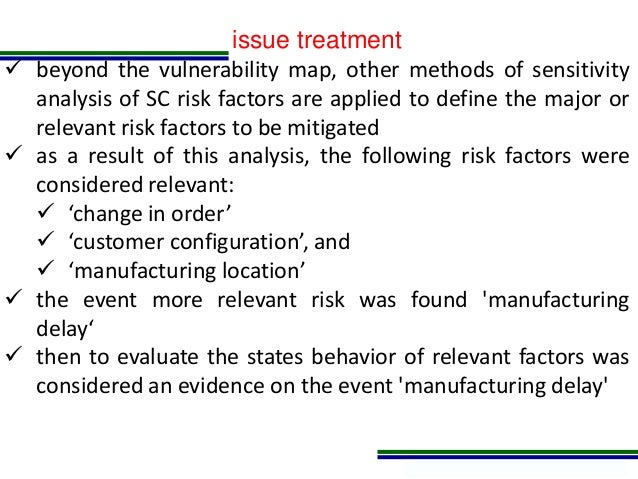 issue treatment

✓ beyond the vulnerability map, other methods of sensitivity analysis of SC risk factors are applied to define the major or relevant risk factors to be mitigated

✓ as a result of this analysis, the following risk factors were considered relevant:

✓ ‘change in order’

✓ ‘customer configuration’, and

✓ ‘manufacturing location’

✓ the event more relevant risk was found 'manufacturing delay‘

✓ then to evaluate the states behavior of relevant factors was considered an evidence on the event 'manufacturing delay'